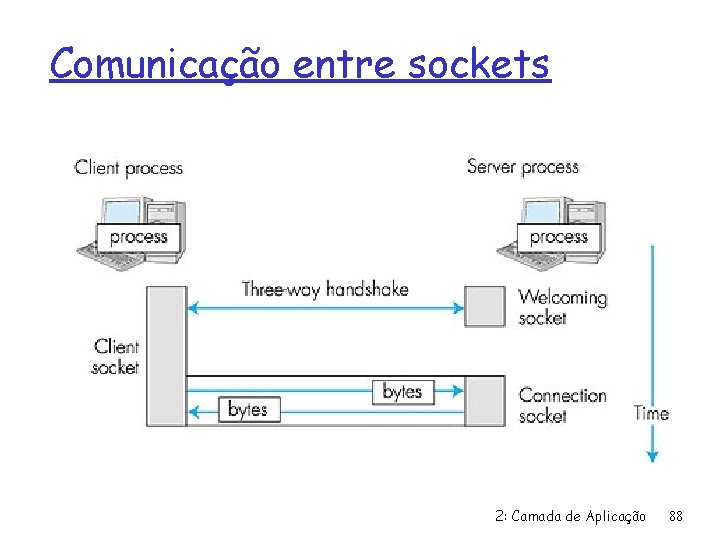 Comunicação entre sockets

Client process

Server process

process

process

Three-way handshake

Welcoming socket

Client socket

bytes

bytes

Connection socket

Time

2: Camada de Aplicação 88